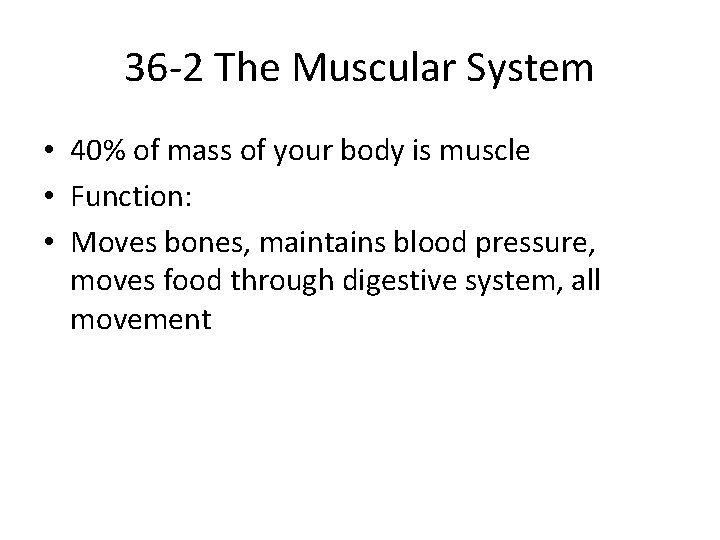 36-2 The Muscular System

• 40% of mass of your body is muscle
• Function:
• Moves bones, maintains blood pressure, moves food through digestive system, all movement